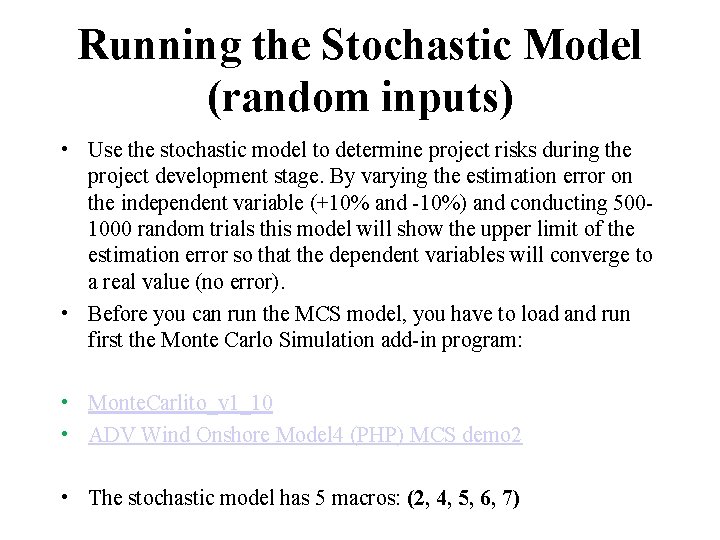 Running the Stochastic Model (random inputs)

• Use the stochastic model to determine project risks during the project development stage. By varying the estimation error on the independent variable (+10% and -10%) and conducting 500-1000 random trials this model will show the upper limit of the estimation error so that the dependent variables will converge to a real value (no error).

• Before you can run the MCS model, you have to load and run first the Monte Carlo Simulation add-in program:

• MonteCarlito_v1_10

• ADV Wind Onshore Model4 (PHP) MCS demo2

• The stochastic model has 5 macros: (2, 4, 5, 6, 7)